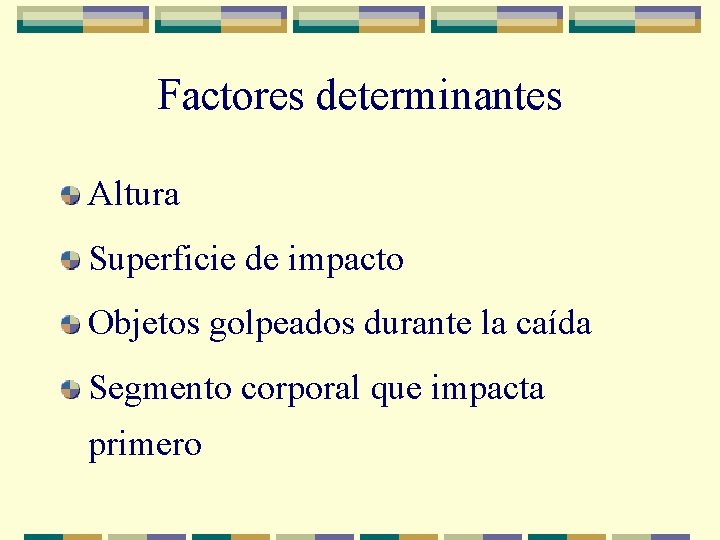 Factores determinantes

Altura

Superficie de impacto

Objetos golpeados durante la caída

Segmento corporal que impacta primero